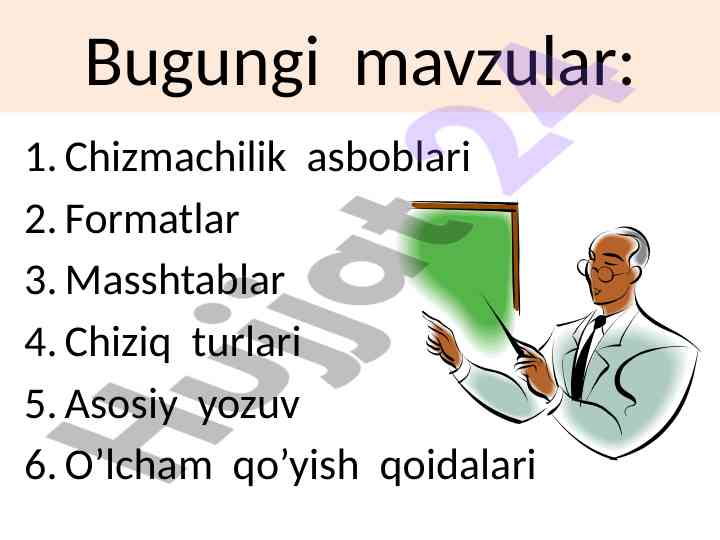 Bugungi mavzular:

1. Chizmachilik asboblari
2. Formatlar
3. Masshtablar
4. Chiziq turlari
5. Asosiy yozuv
6. O’lcham qo’yish qoidalari

Hujjat24